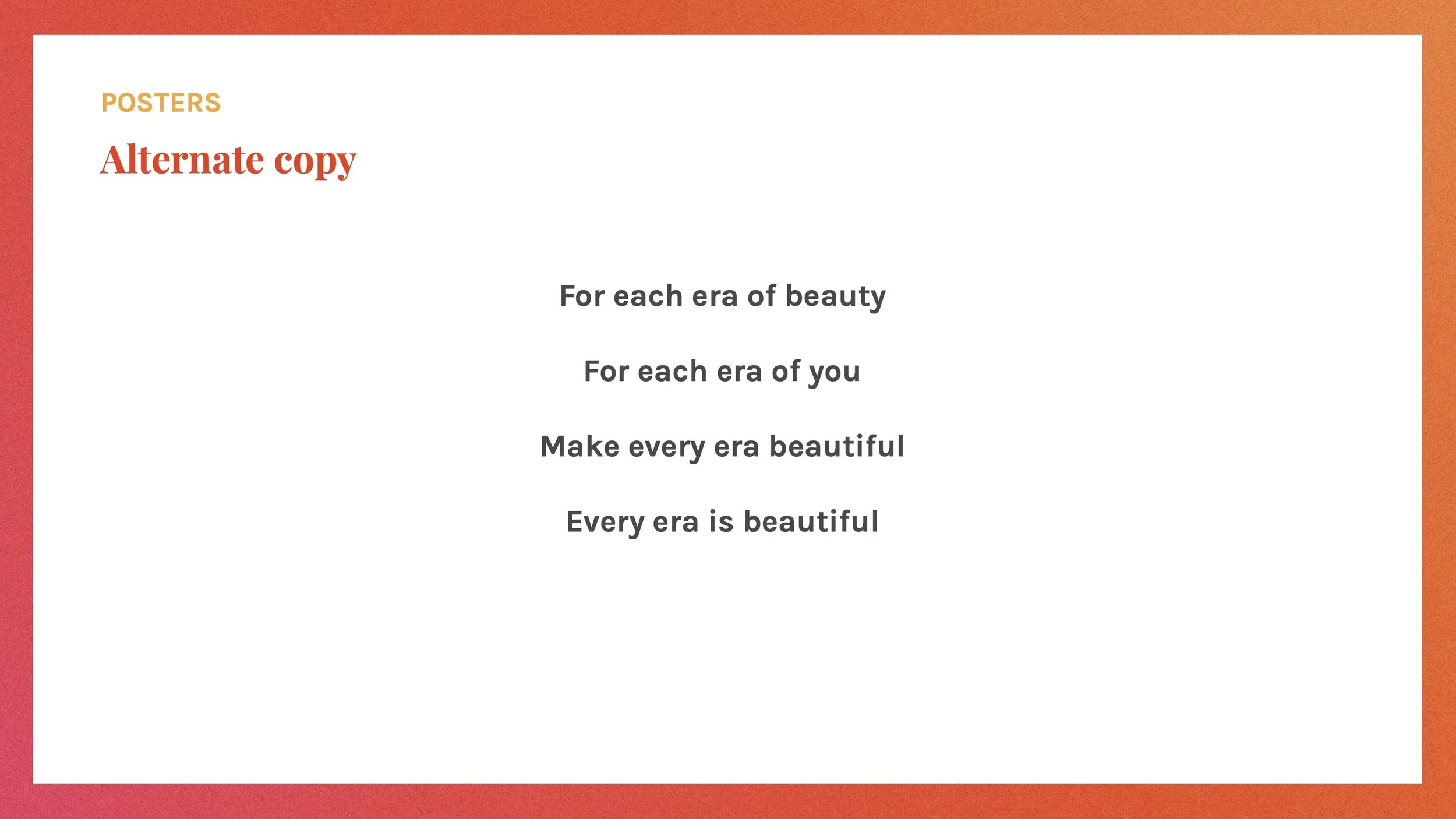 POSTERS

Alternate copy

For each era of beauty

For each era of you

Make every era beautiful

Every era is beautiful